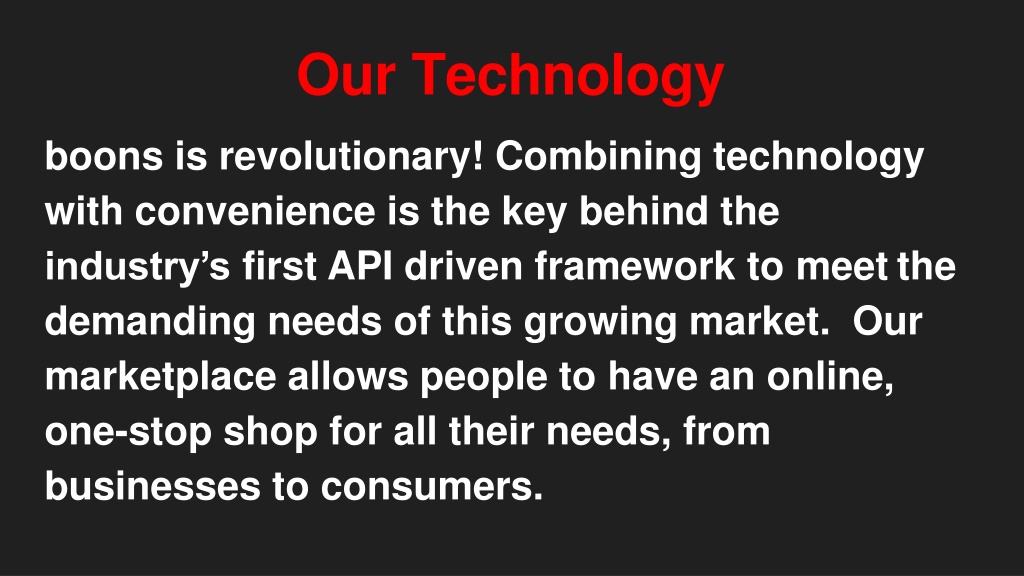 Our Technology

boons is revolutionary! Combining technology with convenience is the key behind the industry’s first API driven framework to meet the demanding needs of this growing market.  Our marketplace allows people to have an online, one-stop shop for all their needs, from businesses to consumers.